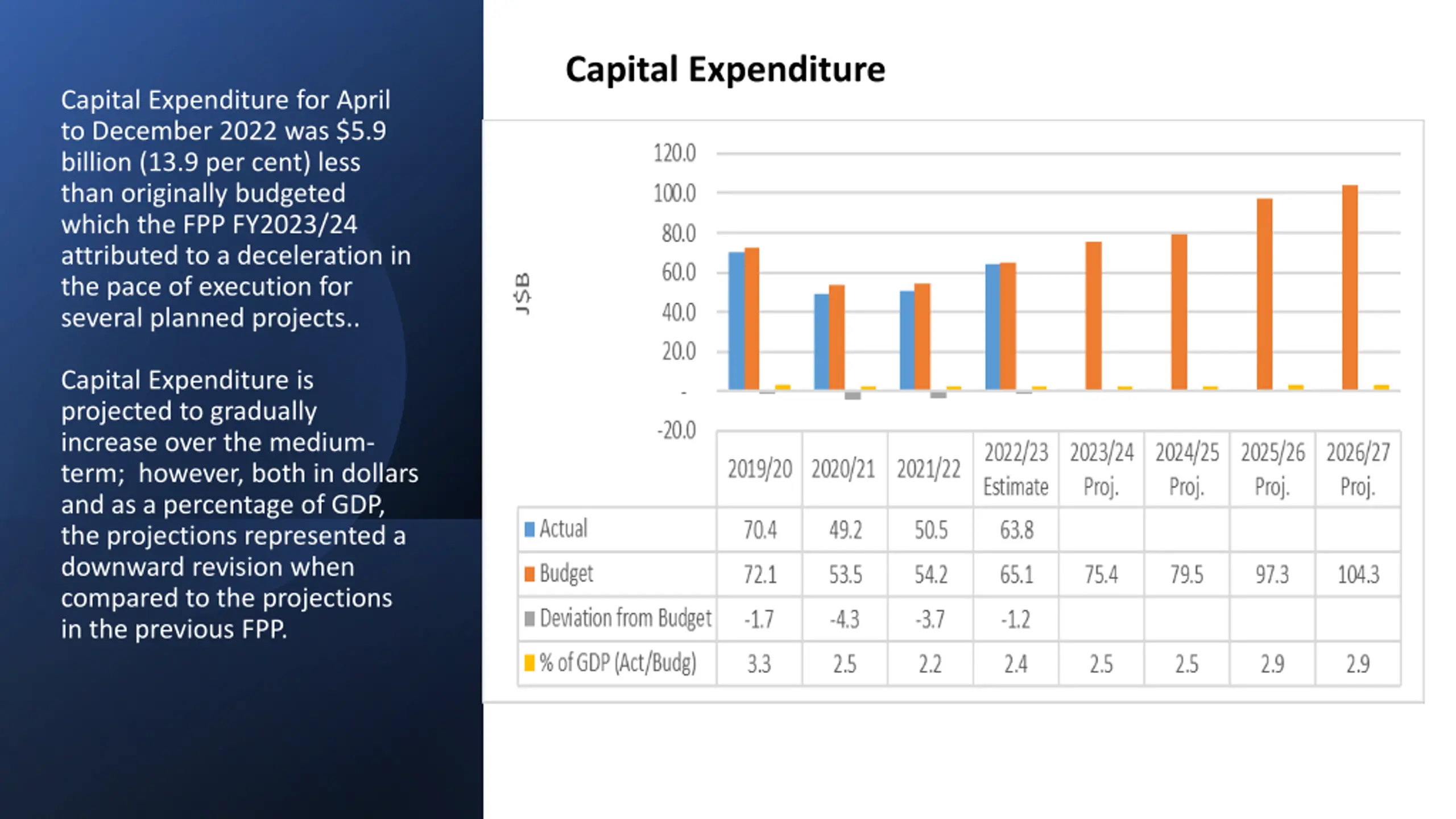 Capital Expenditure for April to December 2022 was $5.9 billion (13.9 per cent) less than originally budgeted which the FPP FY2023/24 attributed to a deceleration in the pace of execution for several planned projects..

Capital Expenditure is projected to gradually increase over the medium-term; however, both in dollars and as a percentage of GDP, the projections represented a downward revision when compared to the projections in the previous FPP.

Capital Expenditure

J$B

120.0
100.0
80.0
60.0
40.0
20.0
-
-20.0

| | 2019/20 | 2020/21 | 2021/22 | 2022/23 Estimate | 2023/24 Proj. | 2024/25 Proj. | 2025/26 Proj. | 2026/27 Proj. |
|---|---|---|---|---|---|---|---|---|
| Actual | 70.4 | 49.2 | 50.5 | 63.8 | | | | |
| Budget | 72.1 | 53.5 | 54.2 | 65.1 | 75.4 | 79.5 | 97.3 | 104.3 |
| Deviation from Budget | -1.7 | -4.3 | -3.7 | -1.2 | | | | |
| % of GDP (Act/Budg) | 3.3 | 2.5 | 2.2 | 2.4 | 2.5 | 2.5 | 2.9 | 2.9 |